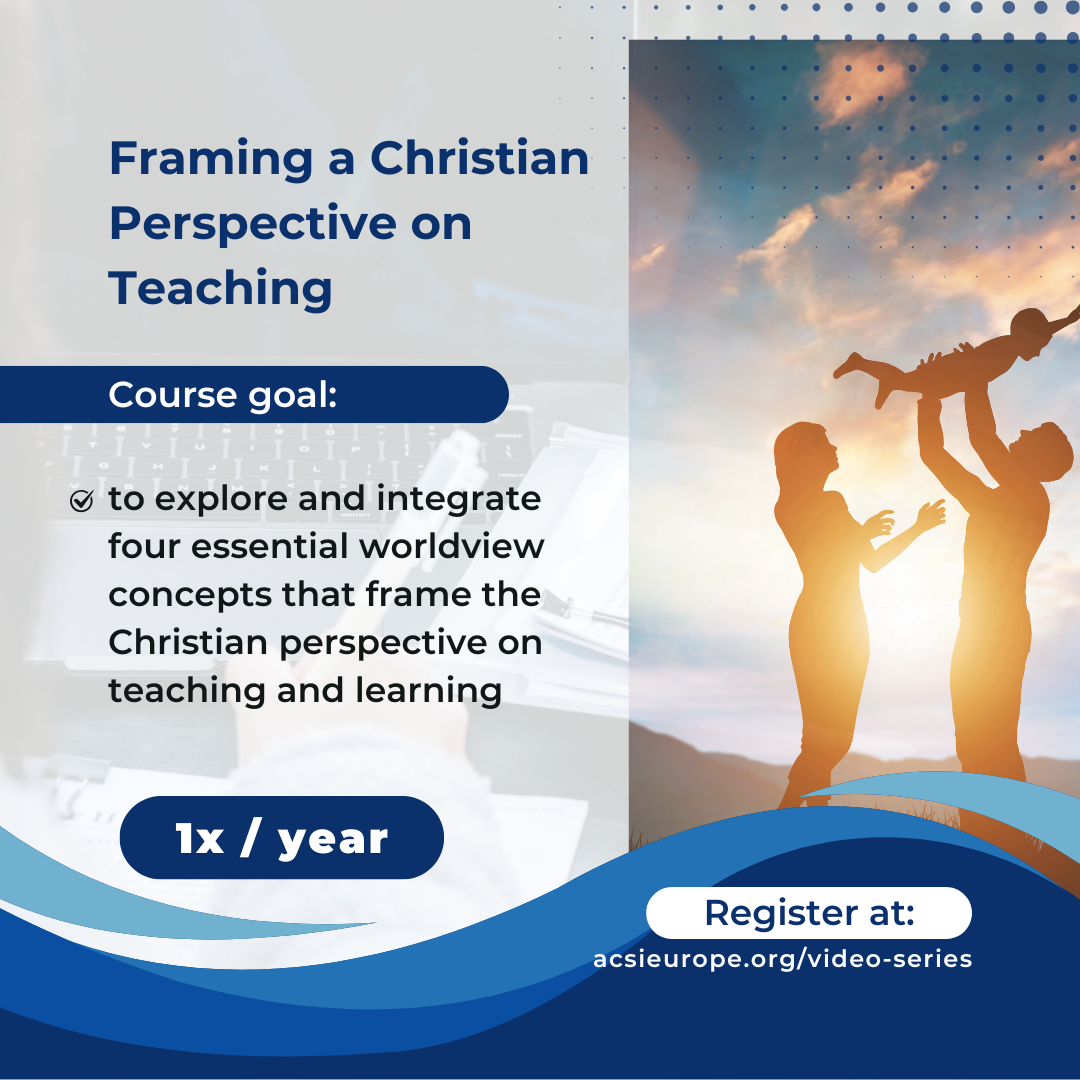 Framing a Christian Perspective on Teaching

Course goal:

to explore and integrate four essential worldview concepts that frame the Christian perspective on teaching and learning

1x / year

Register at:
acsieurope.org/video-series